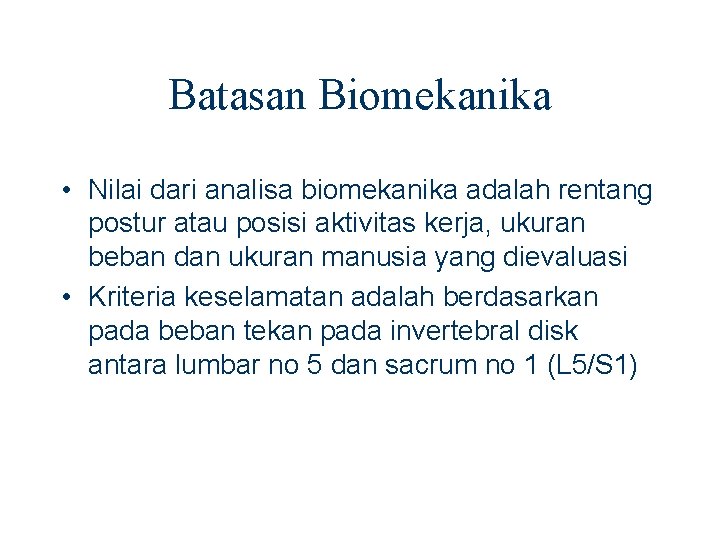 Batasan Biomekanika

• Nilai dari analisa biomekanika adalah rentang postur atau posisi aktivitas kerja, ukuran beban dan ukuran manusia yang dievaluasi
• Kriteria keselamatan adalah berdasarkan pada beban tekan pada invertebral disk antara lumbar no 5 dan sacrum no 1 (L5/S1)